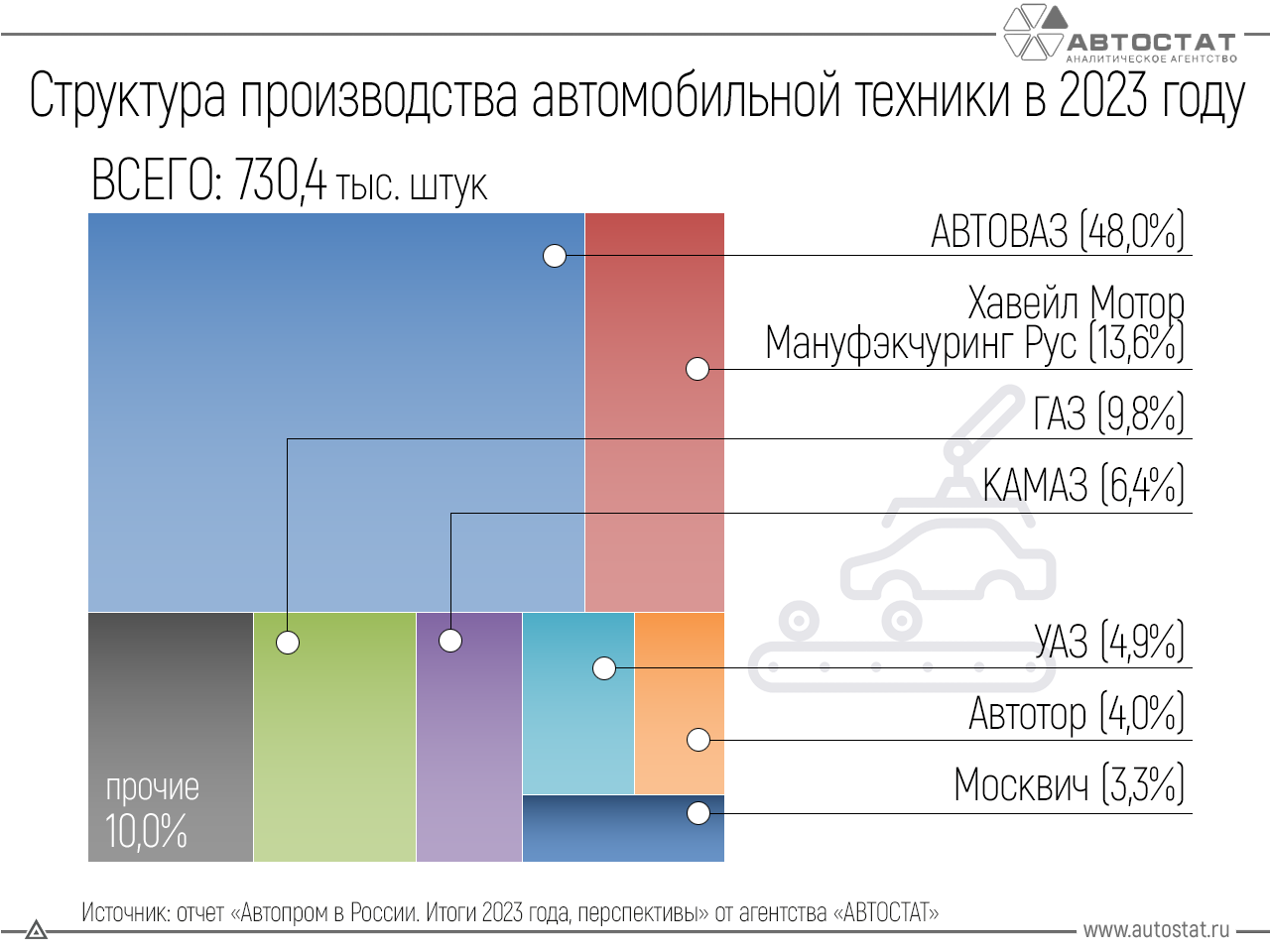 АВТОСТАТ
АНАЛИТИЧЕСКОЕ АГЕНТСТВО

Структура производства автомобильной техники в 2023 году

ВСЕГО: 730,4 тыс. штук

АВТОВАЗ (48,0%)

Хавейл Мотор Мануфэкчуринг Рус (13,6%)

ГАЗ (9,8%)

КАМАЗ (6,4%)

УАЗ (4,9%)

Автотор (4,0%)

Москвич (3,3%)

прочие 10,0%

Источник: отчет «Автопром в России. Итоги 2023 года, перспективы» от агентства «АВТОСТАТ»

www.autostat.ru